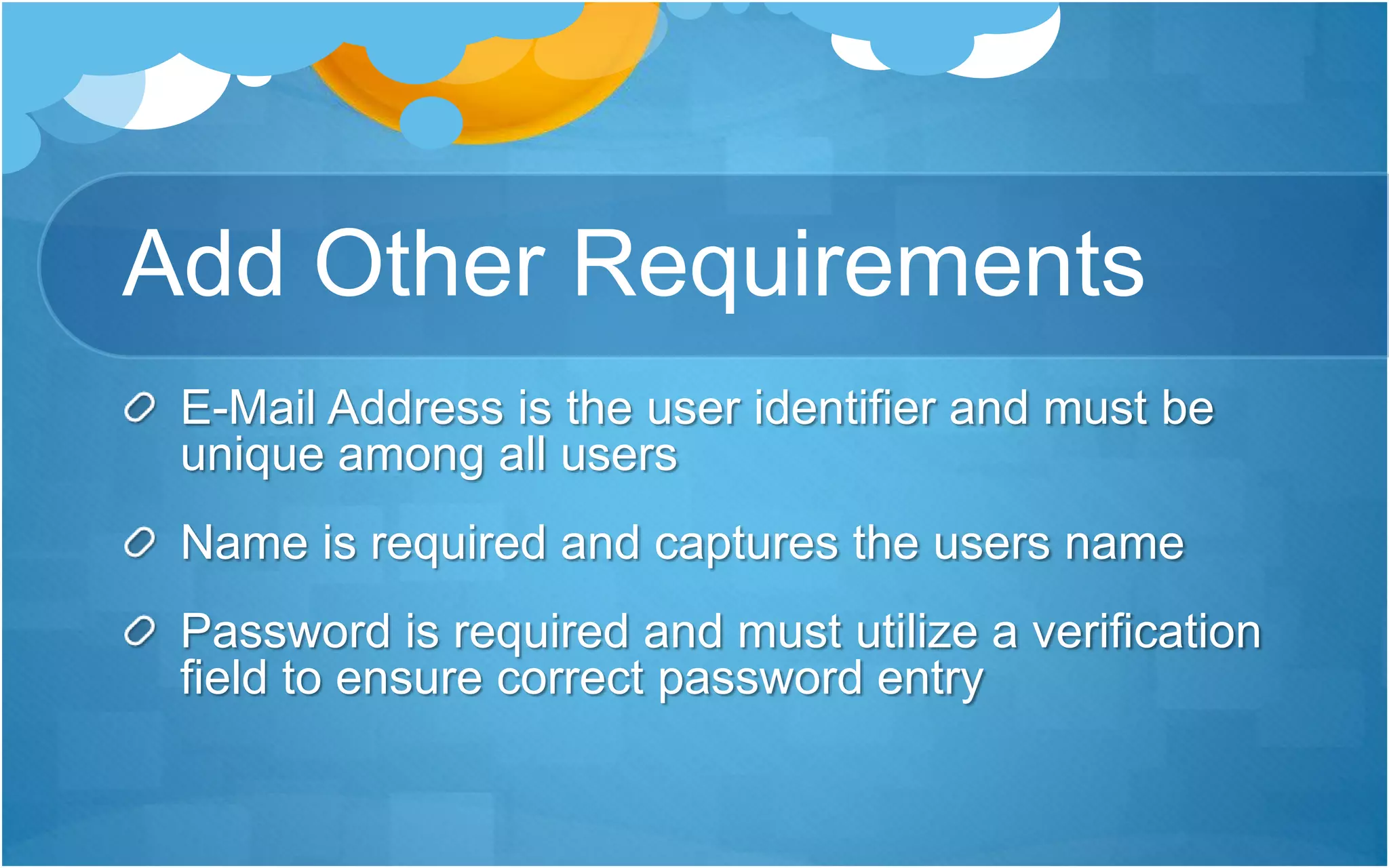 Add Other Requirements

E-Mail Address is the user identifier and must be unique among all users

Name is required and captures the users name

Password is required and must utilize a verification field to ensure correct password entry